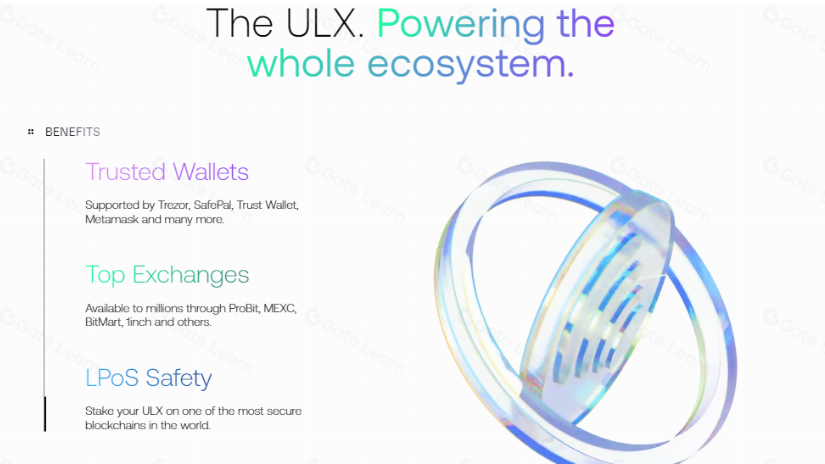 The ULX. Powering the whole ecosystem.

BENEFITS

Trusted Wallets

Supported by Trezor, SafePal, Trust Wallet, Metamask and many more.

Top Exchanges

Available to millions through ProBit, MEXC, BitMart, 1inch and others.

LPoS Safety

Stake your ULX on one of the most secure blockchains in the world.

Gate Learn